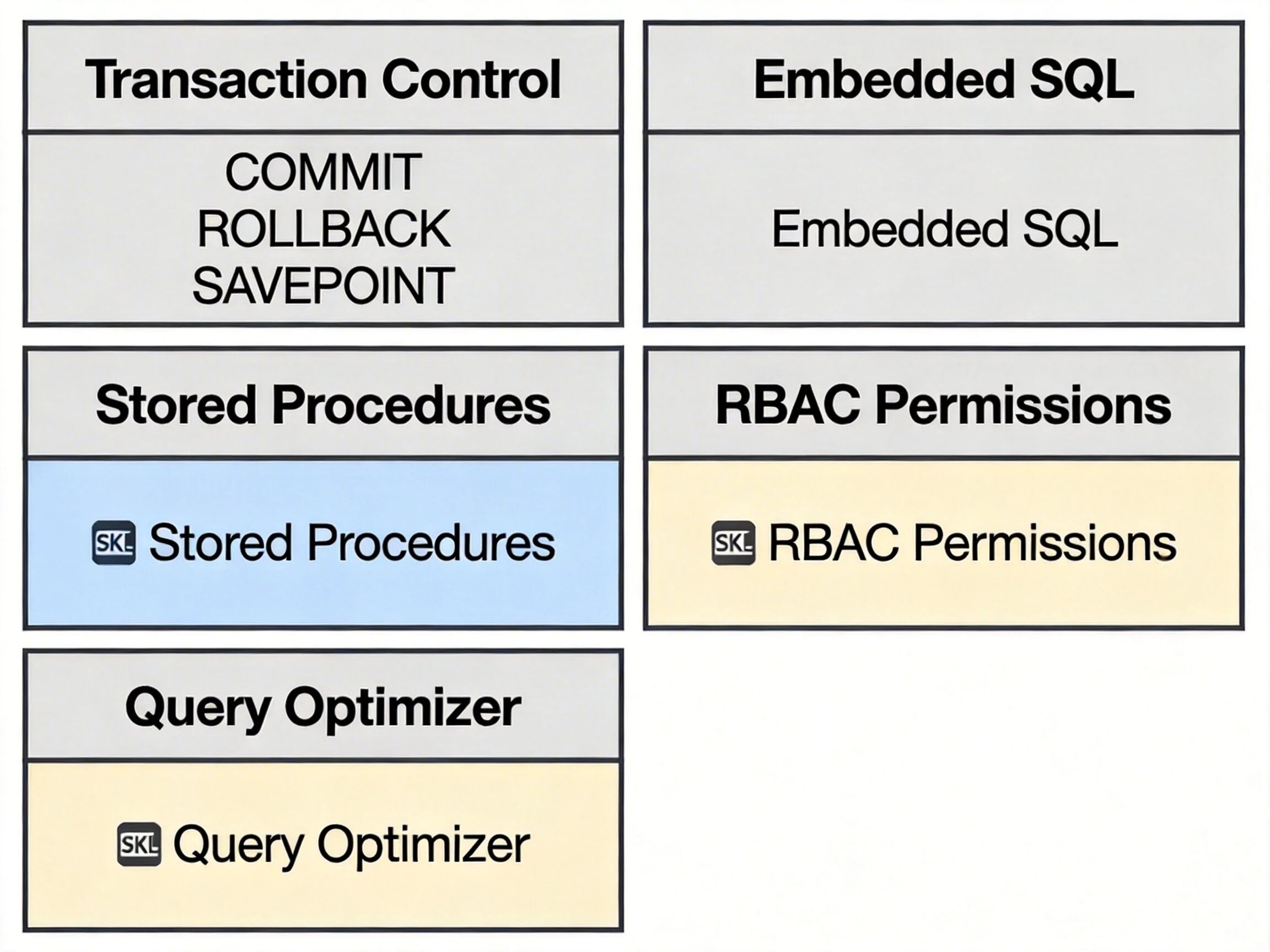 Transaction Control

COMMIT
ROLLBACK
SAVEPOINT

Embedded SQL

Embedded SQL

Stored Procedures

SKL Stored Procedures

RBAC Permissions

SKL RBAC Permissions

Query Optimizer

SKL Query Optimizer